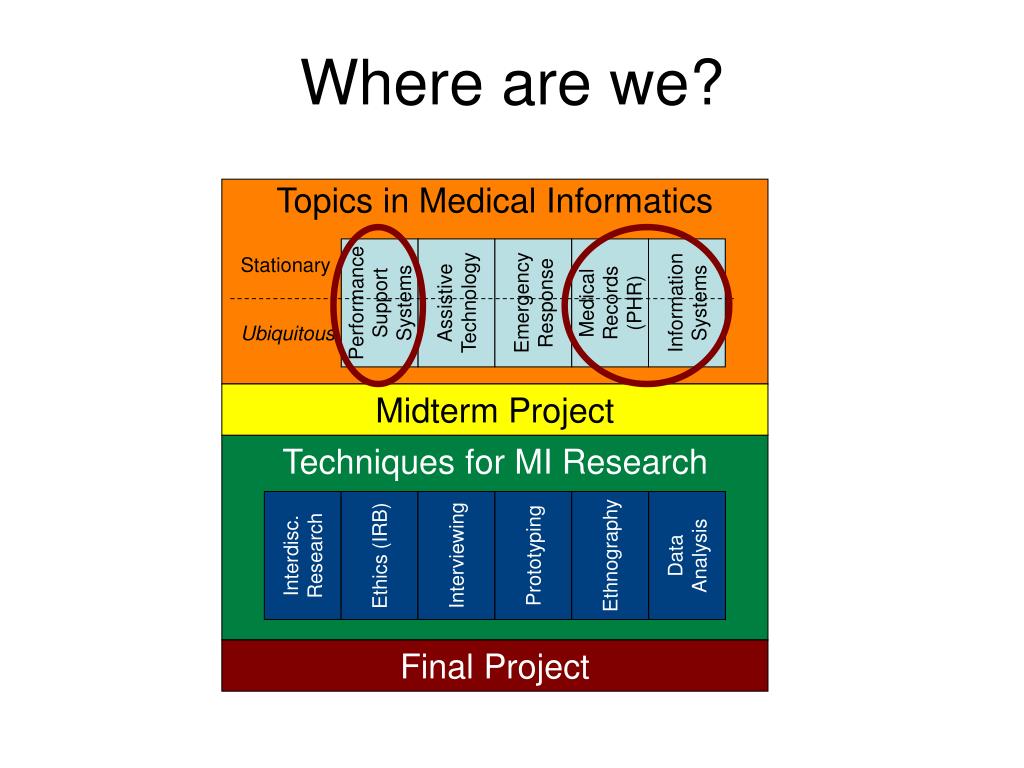 Where are we?

Topics in Medical Informatics

Stationary

Ubiquitous

Performance Support Systems

Assistive Technology

Emergency Response

Medical Records (PHR)

Information Systems

Midterm Project

Techniques for MI Research

Interdisc. Research

Ethics (IRB)

Interviewing

Prototyping

Ethnography

Data Analysis

Final Project